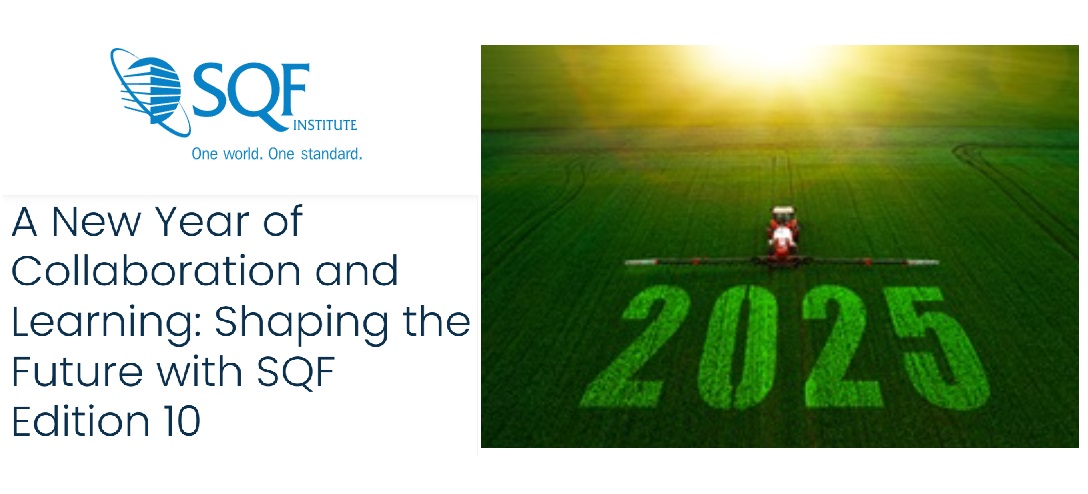 SQF INSTITUTE
One world. One standard.

A New Year of Collaboration and Learning: Shaping the Future with SQF Edition 10

2025